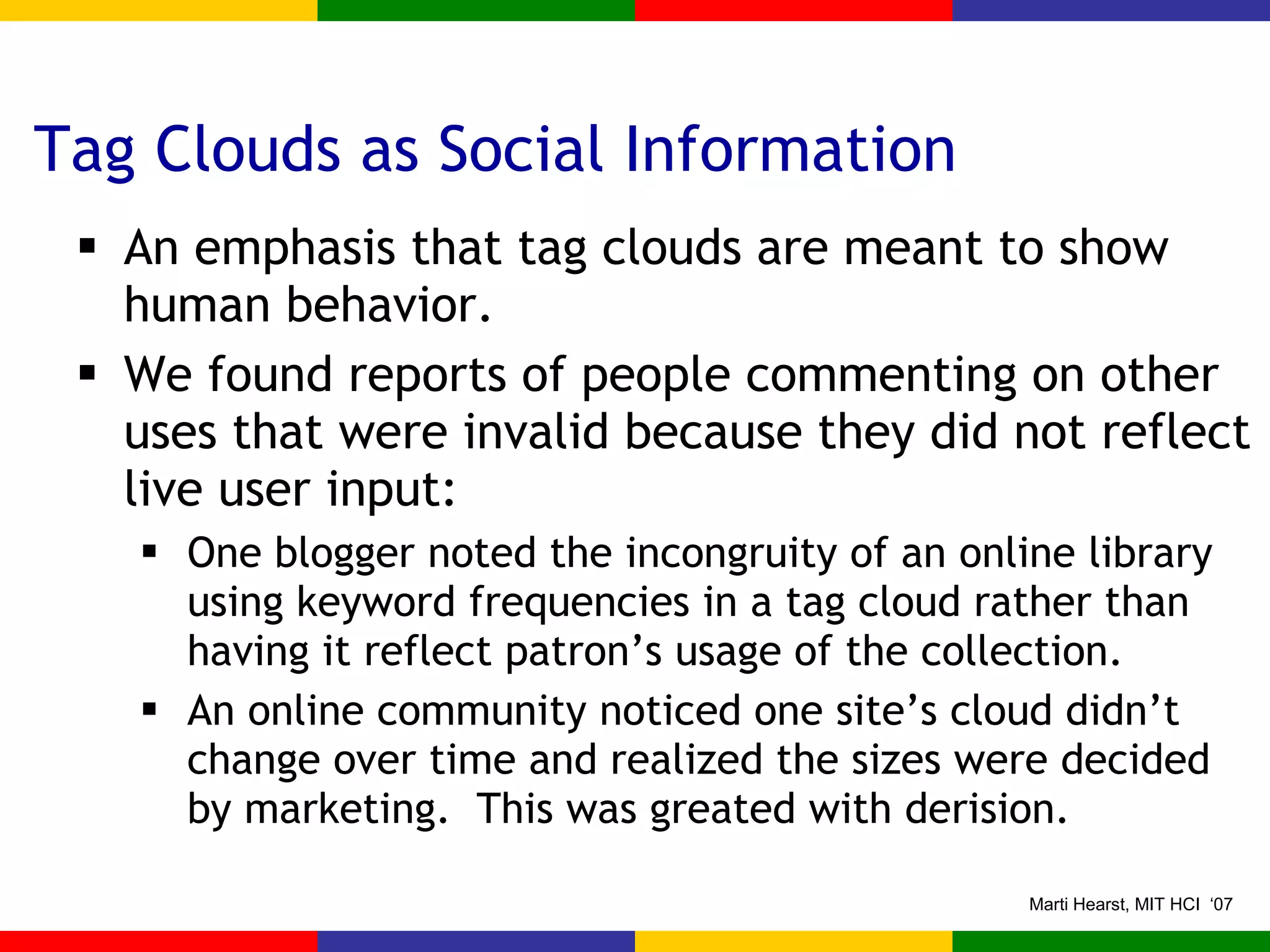 Tag Clouds as Social Information

▪ An emphasis that tag clouds are meant to show human behavior.

▪ We found reports of people commenting on other uses that were invalid because they did not reflect live user input:

▪ One blogger noted the incongruity of an online library using keyword frequencies in a tag cloud rather than having it reflect patron’s usage of the collection.

▪ An online community noticed one site’s cloud didn’t change over time and realized the sizes were decided by marketing. This was greated with derision.

Marti Hearst, MIT HCI ‘07